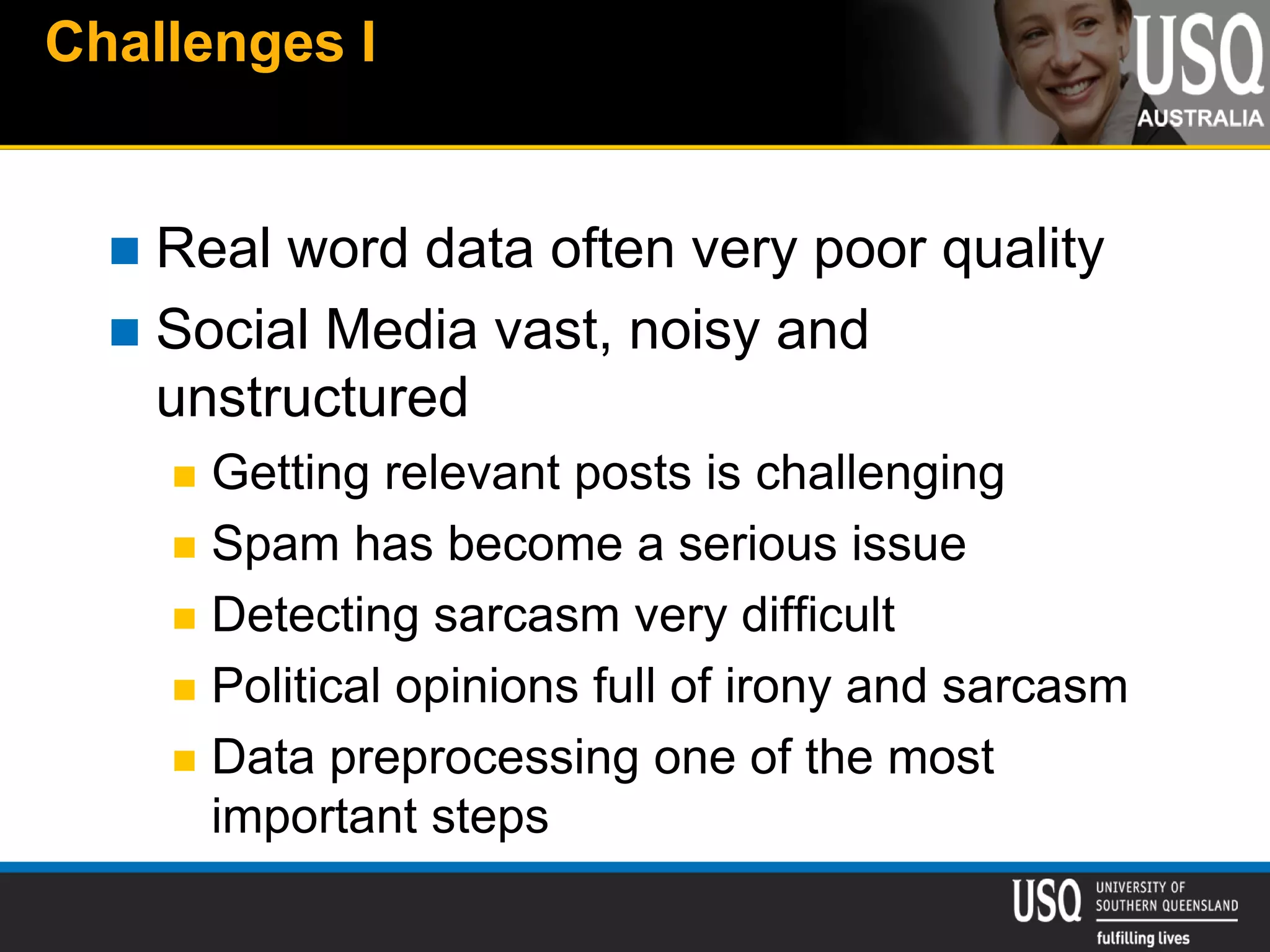 Challenges I

USQ
AUSTRALIA

Real word data often very poor quality

Social Media vast, noisy and unstructured

Getting relevant posts is challenging

Spam has become a serious issue

Detecting sarcasm very difficult

Political opinions full of irony and sarcasm

Data preprocessing one of the most important steps

USQ UNIVERSITY OF SOUTHERN QUEENSLAND
fulfilling lives